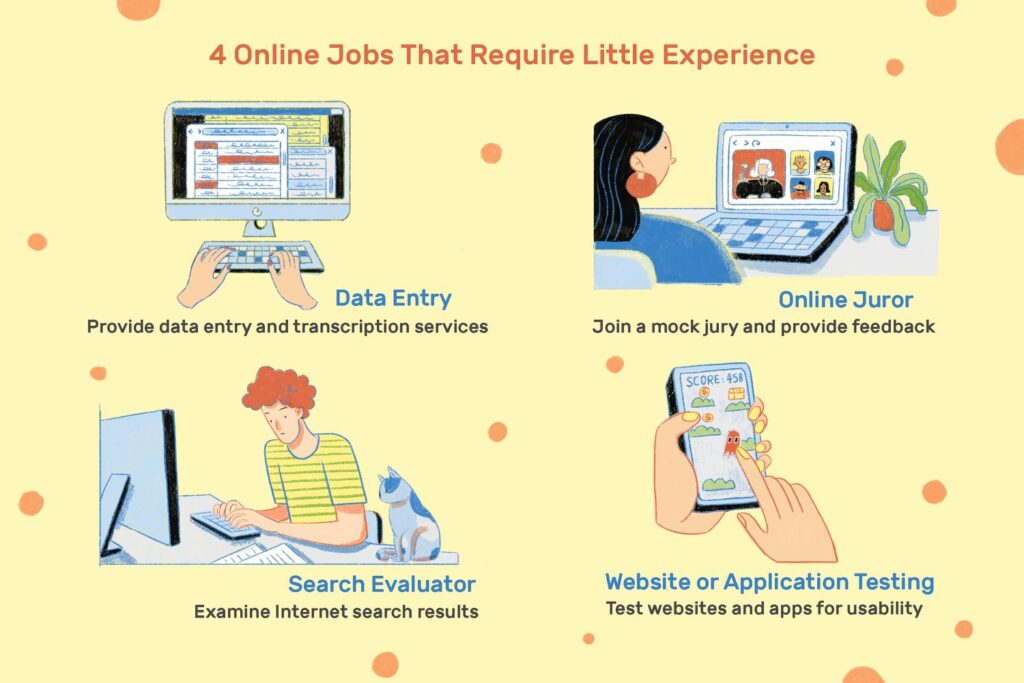 4 Online Jobs That Require Little Experience

Data Entry
Provide data entry and transcription services

Online Juror
Join a mock jury and provide feedback

Search Evaluator
Examine Internet search results

SCORE: 458

Website or Application Testing
Test websites and apps for usability